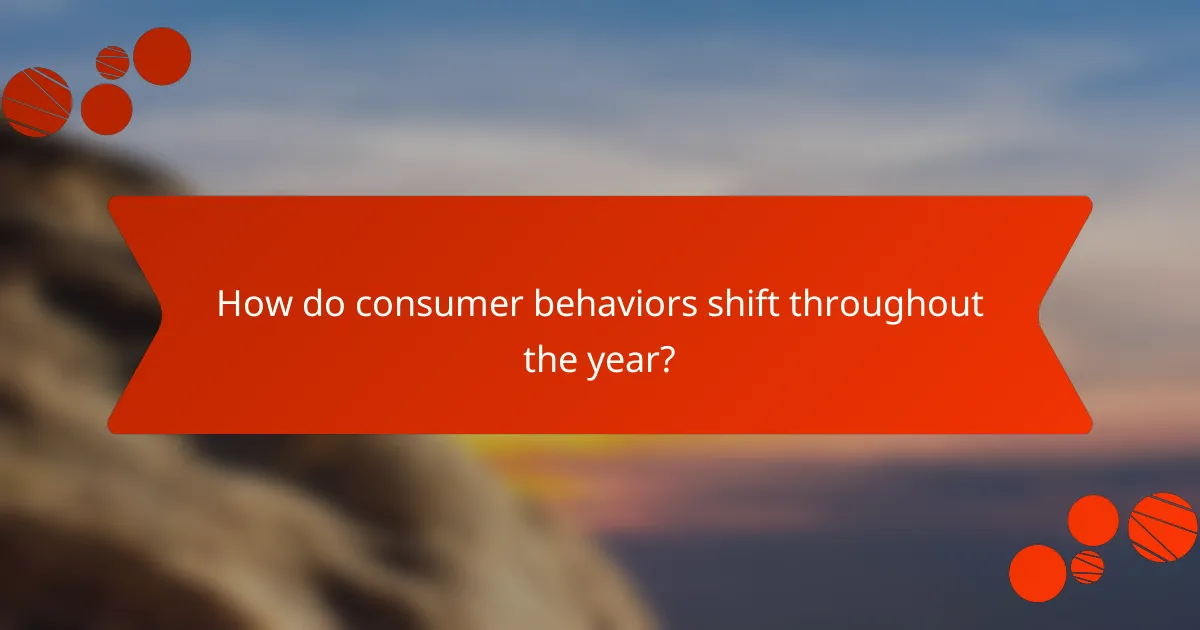 How do consumer behaviors shift throughout the year?